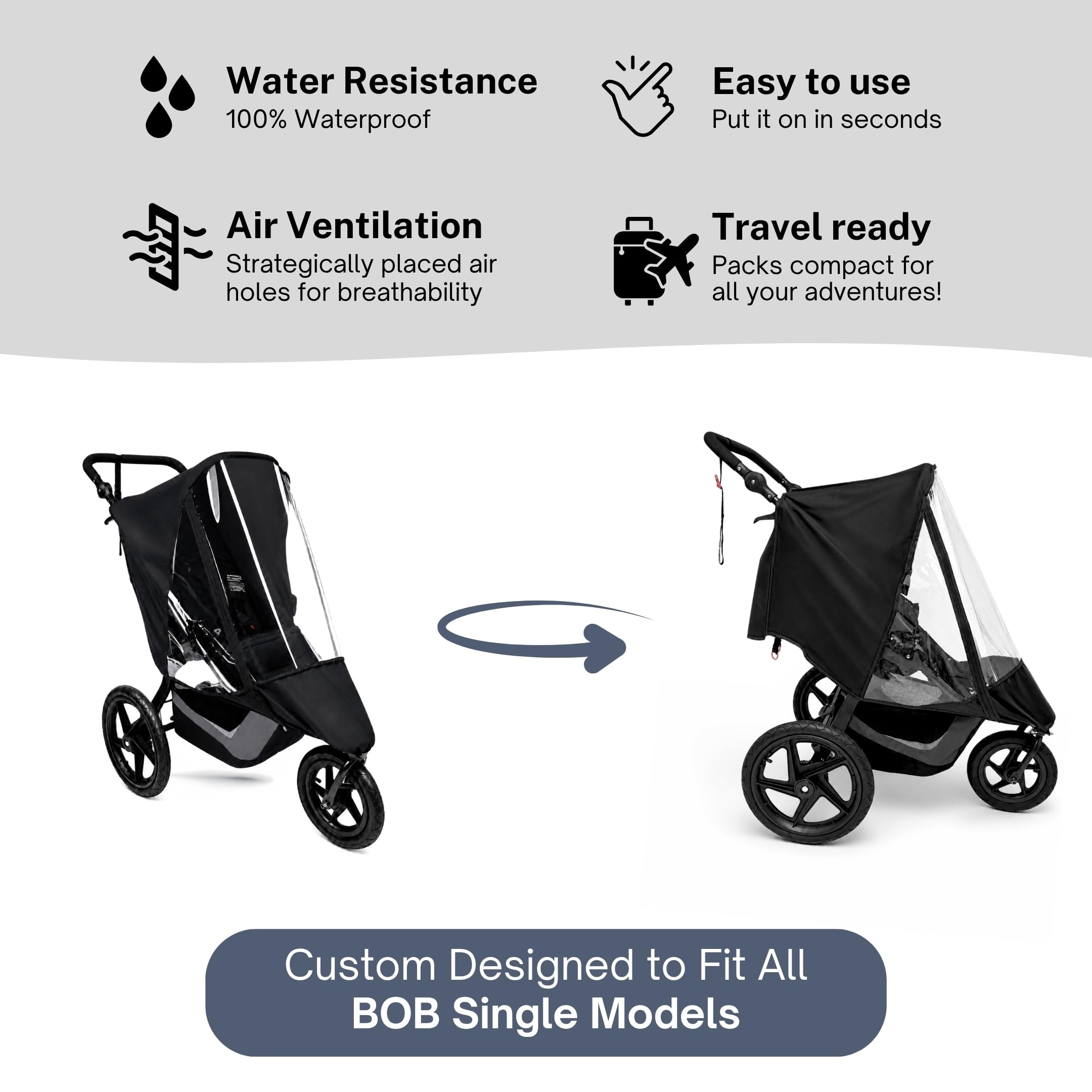 Water Resistance
100% Waterproof

Easy to use
Put it on in seconds

Air Ventilation
Strategically placed air holes for breathability

Travel ready
Packs compact for all your adventures!

Custom Designed to Fit All
BOB Single Models